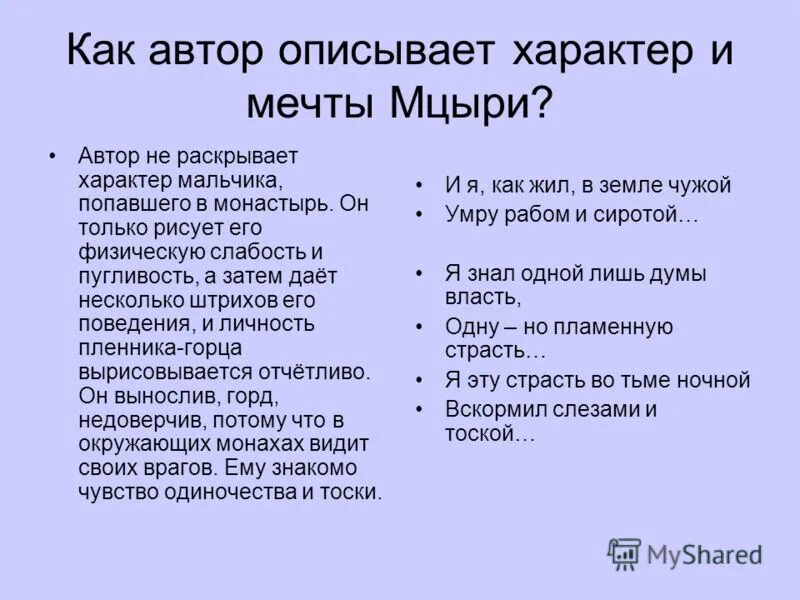 Как автор описывает характер и мечты Мцыри?

• Автор не раскрывает характер мальчика, попавшего в монастырь. Он только рисует его физическую слабость и пугливость, а затем даёт несколько штрихов его поведения, и личность пленника-горца вырисовывается отчётливо. Он вынослив, горд, недоверчив, потому что в окружающих монахах видит своих врагов. Ему знакомо чувство одиночества и тоски.

• И я, как жил, в земле чужой
• Умру рабом и сиротой…

• Я знал одной лишь думы власть,
• Одну – но пламенную страсть…
• Я эту страсть во тьме ночной
• Вскормил слезами и тоской…

MyShared